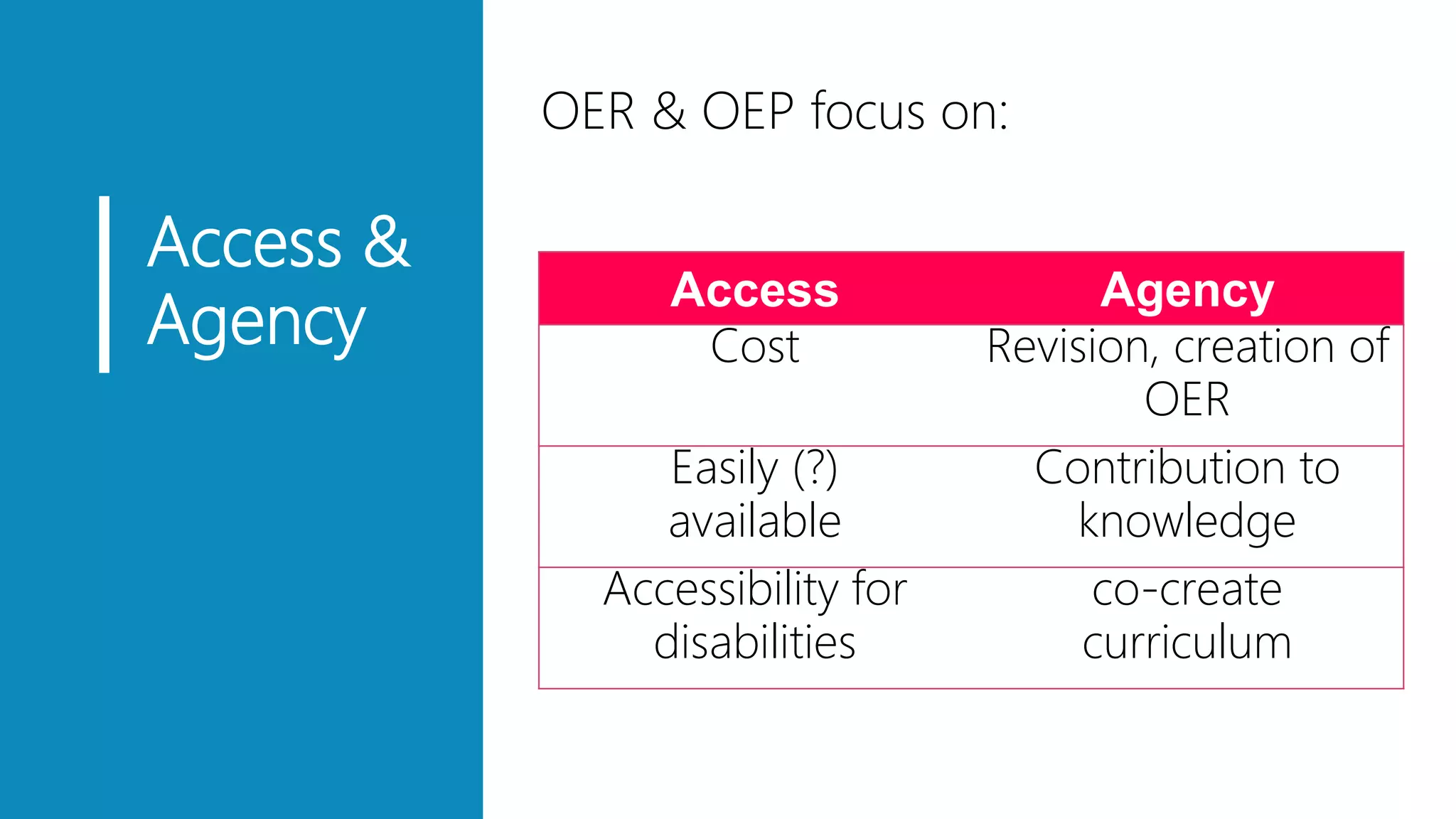 Access & Agency

OER & OEP focus on:

| Access | Agency |
|---|---|
| Cost | Revision, creation of OER |
| Easily (?) available | Contribution to knowledge |
| Accessibility for disabilities | co-create curriculum |